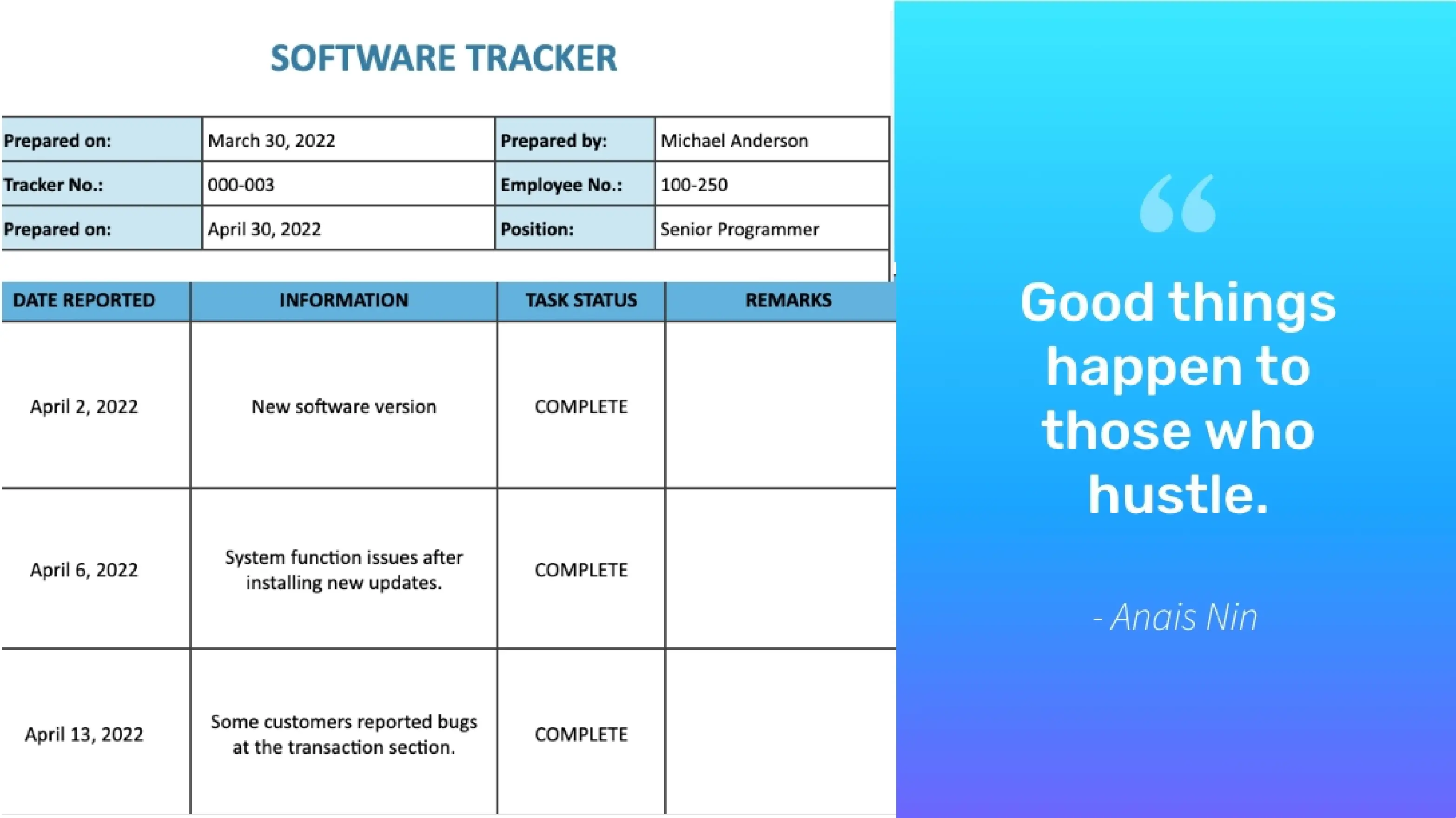 SOFTWARE TRACKER

| Prepared on: | March 30, 2022 | Prepared by: | Michael Anderson |
|---|---|---|---|
| Tracker No.: | 000-003 | Employee No.: | 100-250 |
| Prepared on: | April 30, 2022 | Position: | Senior Programmer |

| DATE REPORTED | INFORMATION | TASK STATUS | REMARKS |
|---|---|---|---|
| April 2, 2022 | New software version | COMPLETE | |
| April 6, 2022 | System function issues after installing new updates. | COMPLETE | |
| April 13, 2022 | Some customers reported bugs at the transaction section. | COMPLETE | |

“

Good things happen to those who hustle.

- Anais Nin